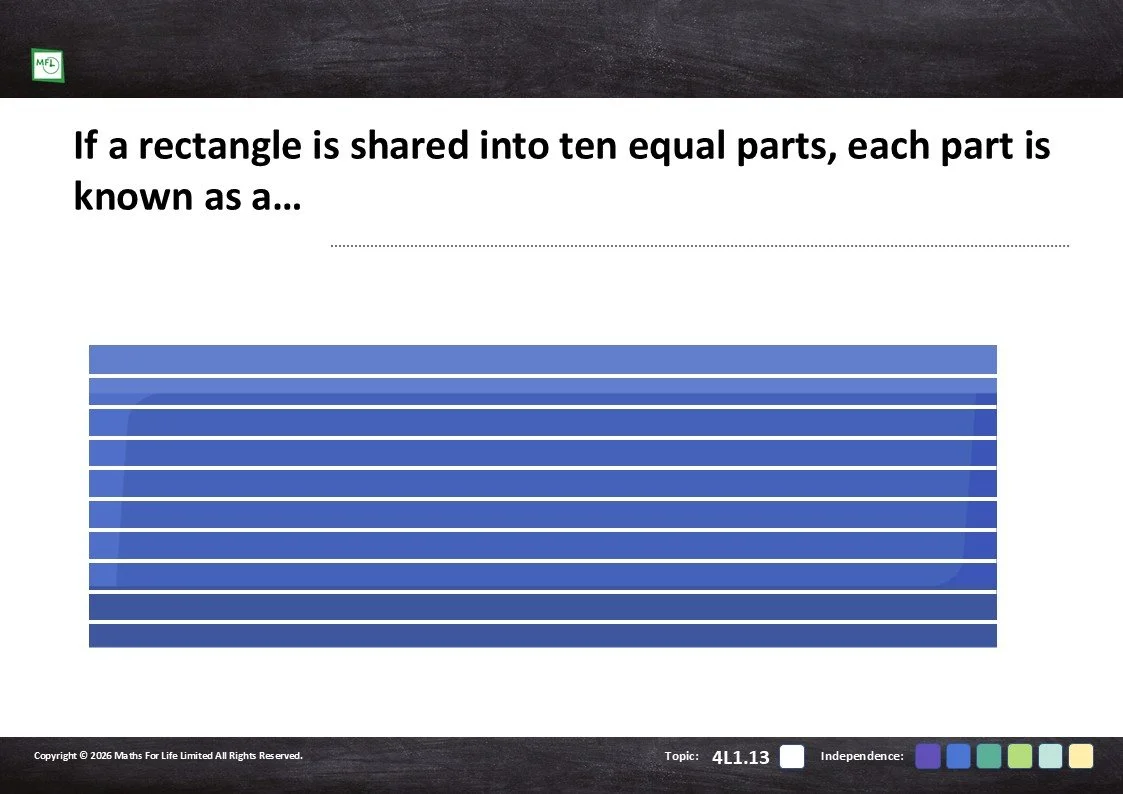 MFL

If a rectangle is shared into ten equal parts, each part is known as a…

Copyright © 2026 Maths For Life Limited All Rights Reserved.

Topic: 4L1.13

Independence: